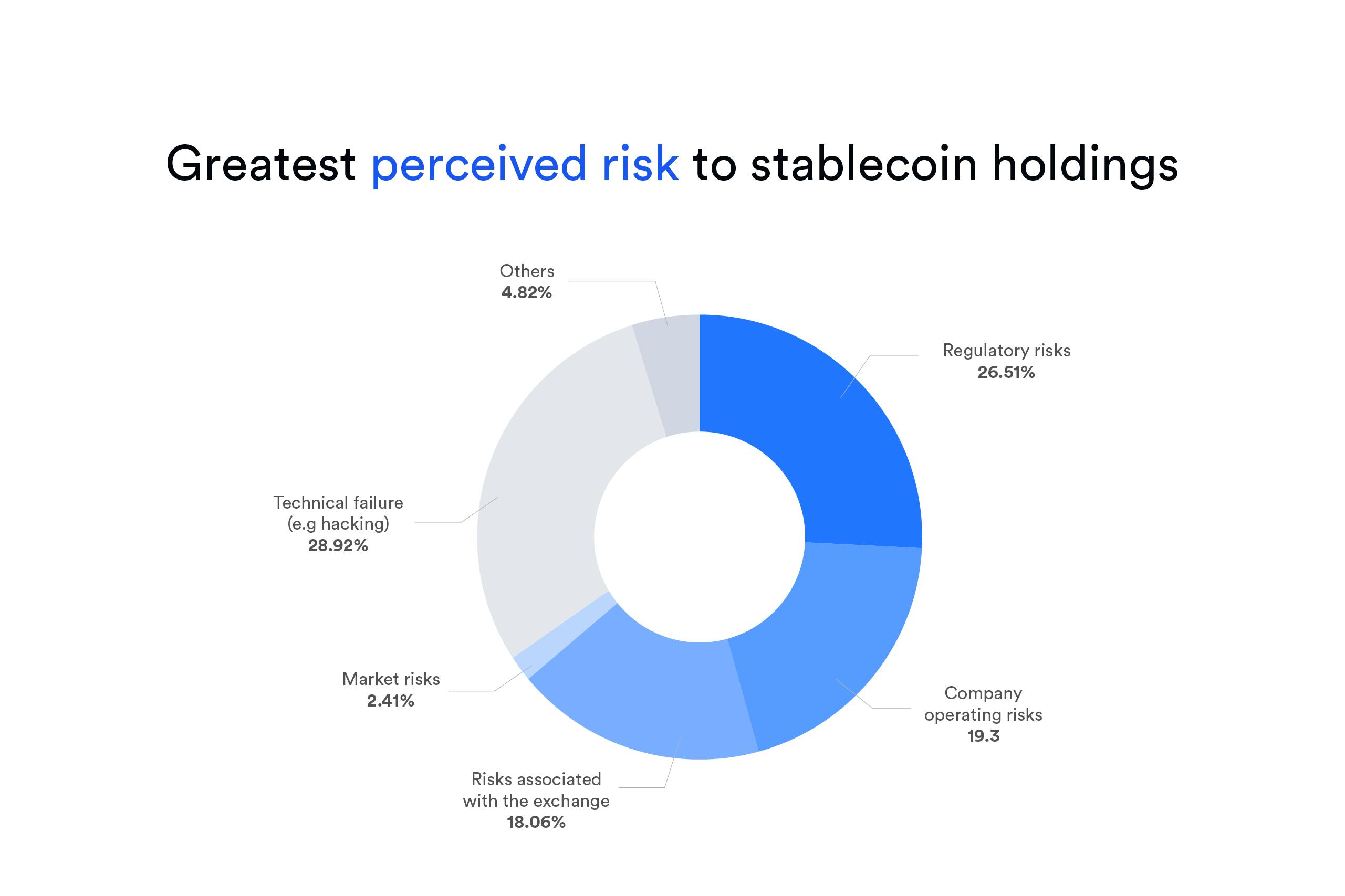 Greatest perceived risk to stablecoin holdings

Others
4.82%

Regulatory risks
26.51%

Technical failure
(e.g hacking)
28.92%

Market risks
2.41%

Company
operating risks
19.3

Risks associated
with the exchange
18.06%